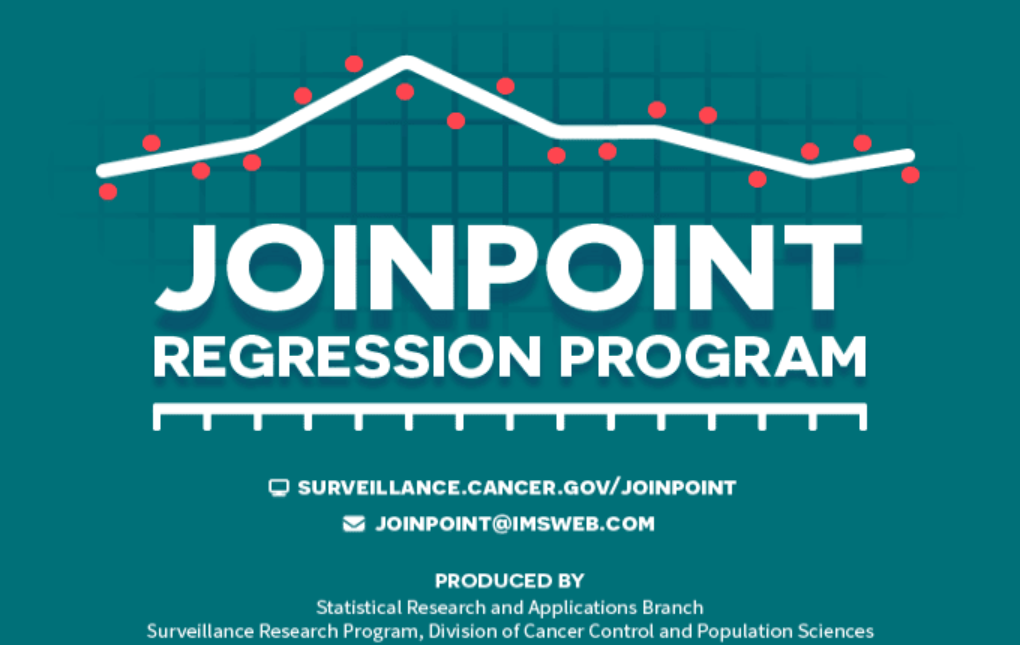 JOINPOINT
REGRESSION PROGRAM

SURVEILLANCE.CANCER.GOV/JOINPOINT
JOINPOINT@IMSWEB.COM

PRODUCED BY
Statistical Research and Applications Branch
Surveillance Research Program, Division of Cancer Control and Population Sciences